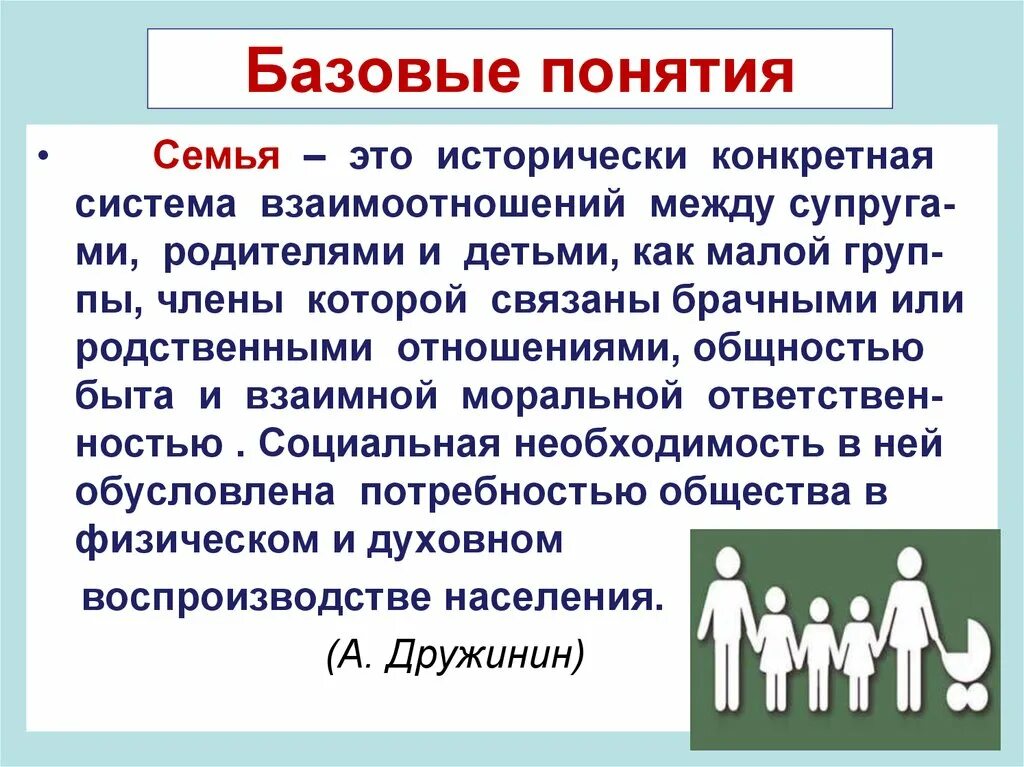 Базовые понятия

• Семья – это исторически конкретная система взаимоотношений между супругами, родителями и детьми, как малой группы, члены которой связаны брачными или родственными отношениями, общностью быта и взаимной моральной ответственностью . Социальная необходимость в ней обусловлена потребностью общества в физическом и духовном

воспроизводстве населения.

(А. Дружинин)